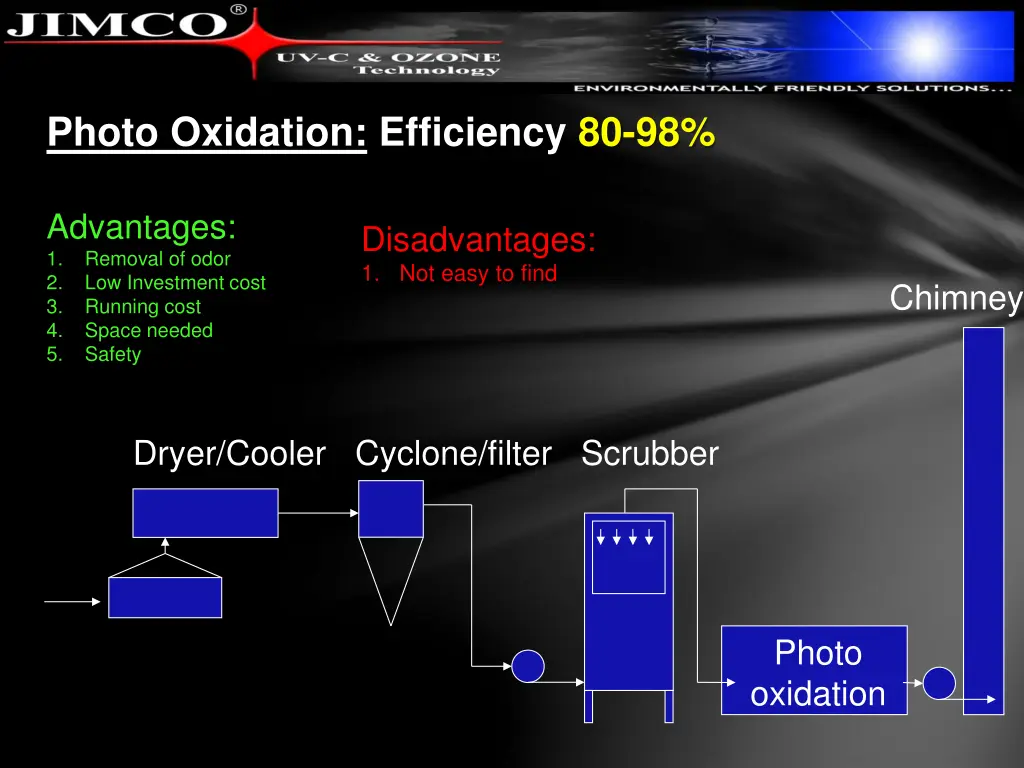 JIMCO®
UV-C & OZONE Technology
ENVIRONMENTALLY FRIENDLY SOLUTIONS...

Photo Oxidation: Efficiency 80-98%

Advantages:
1. Removal of odor
2. Low Investment cost
3. Running cost
4. Space needed
5. Safety

Disadvantages:
1. Not easy to find

Chimney

Dryer/Cooler Cyclone/filter Scrubber

Photo oxidation